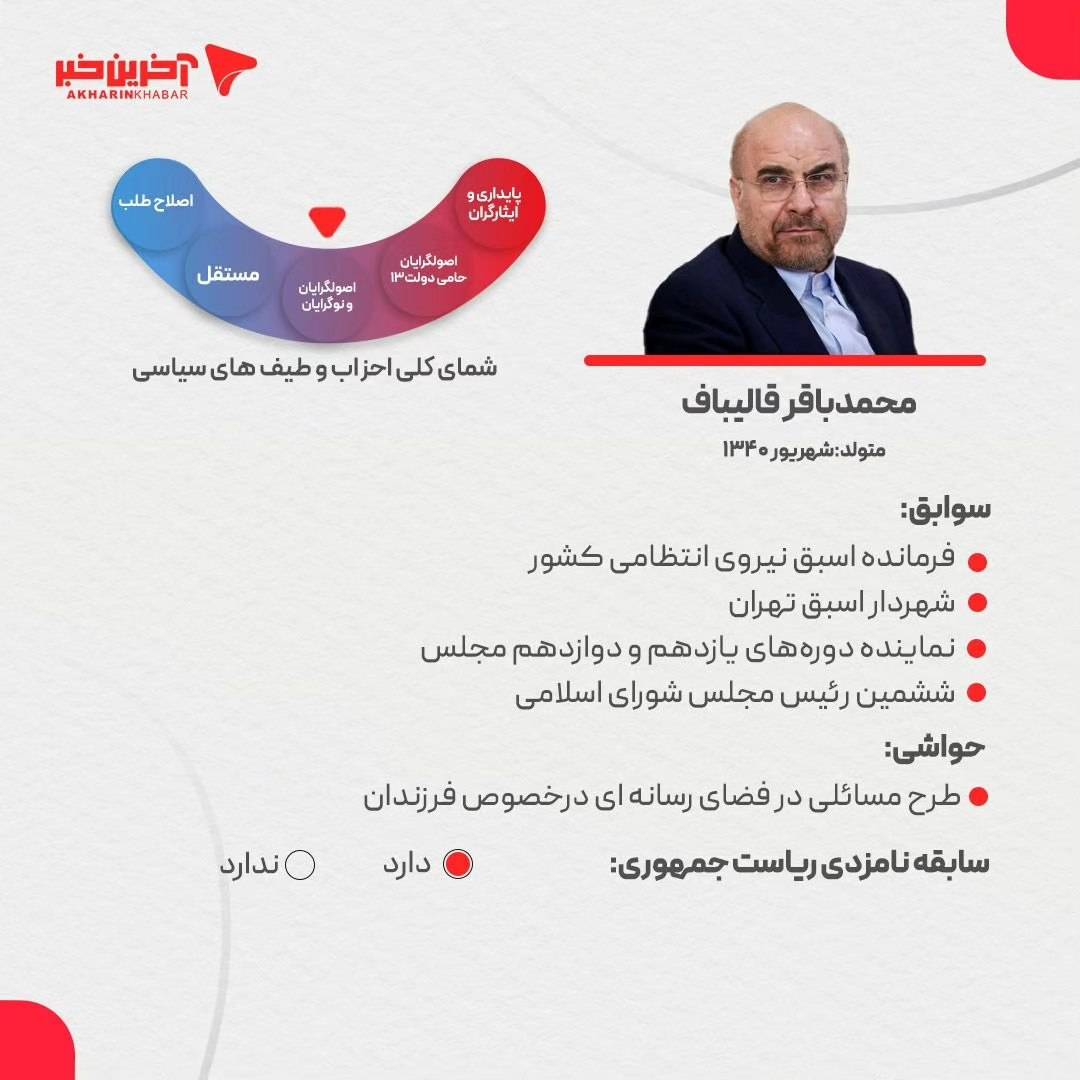 آخرین خبر
AKHARINKHABAR

پایداری و ایثارگران
اصولگرایان حامی دولت ۱۳
اصولگرایان و نوگرایان
مستقل
اصلاح طلب

شمای کلی احزاب و طیف های سیاسی

محمدباقر قالیباف
متولد: شهریور ۱۳۴۰

سوابق:
فرمانده اسبق نیروی انتظامی کشور
شهردار اسبق تهران
نماینده دوره‌های یازدهم و دوازدهم مجلس
ششمین رئیس مجلس شورای اسلامی

حواشی:
طرح مسائلی در فضای رسانه ای درخصوص فرزندان

سابقه نامزدی ریاست جمهوری: دارد ندارد